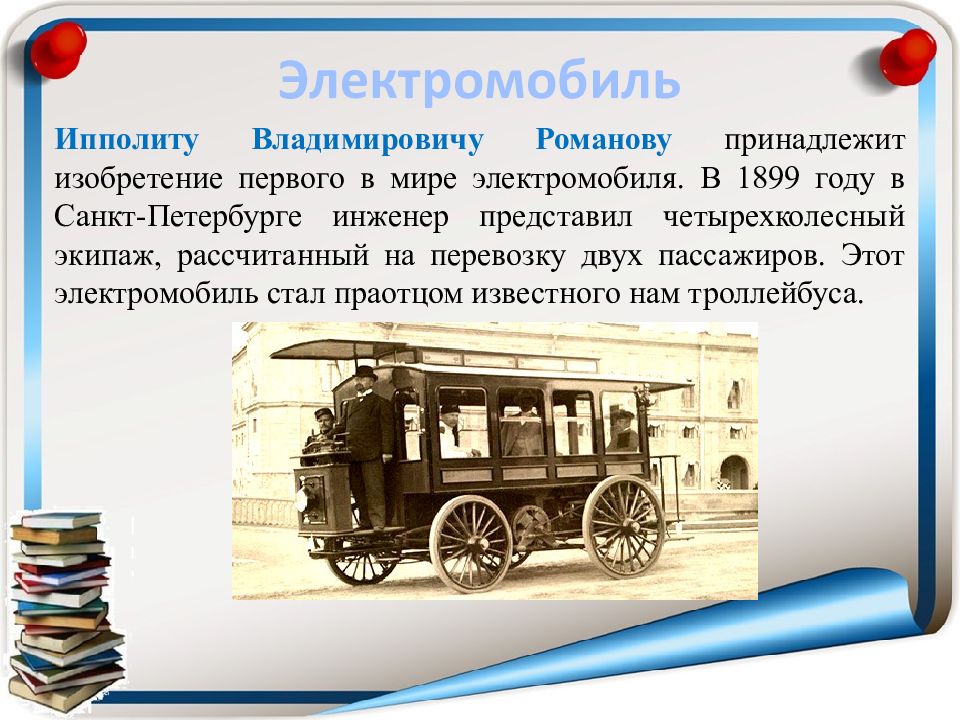 Электромобиль

Ипполиту Владимировичу Романову принадлежит изобретение первого в мире электромобиля. В 1899 году в Санкт-Петербурге инженер представил четырехколесный экипаж, рассчитанный на перевозку двух пассажиров. Этот электромобиль стал праотцом известного нам троллейбуса.